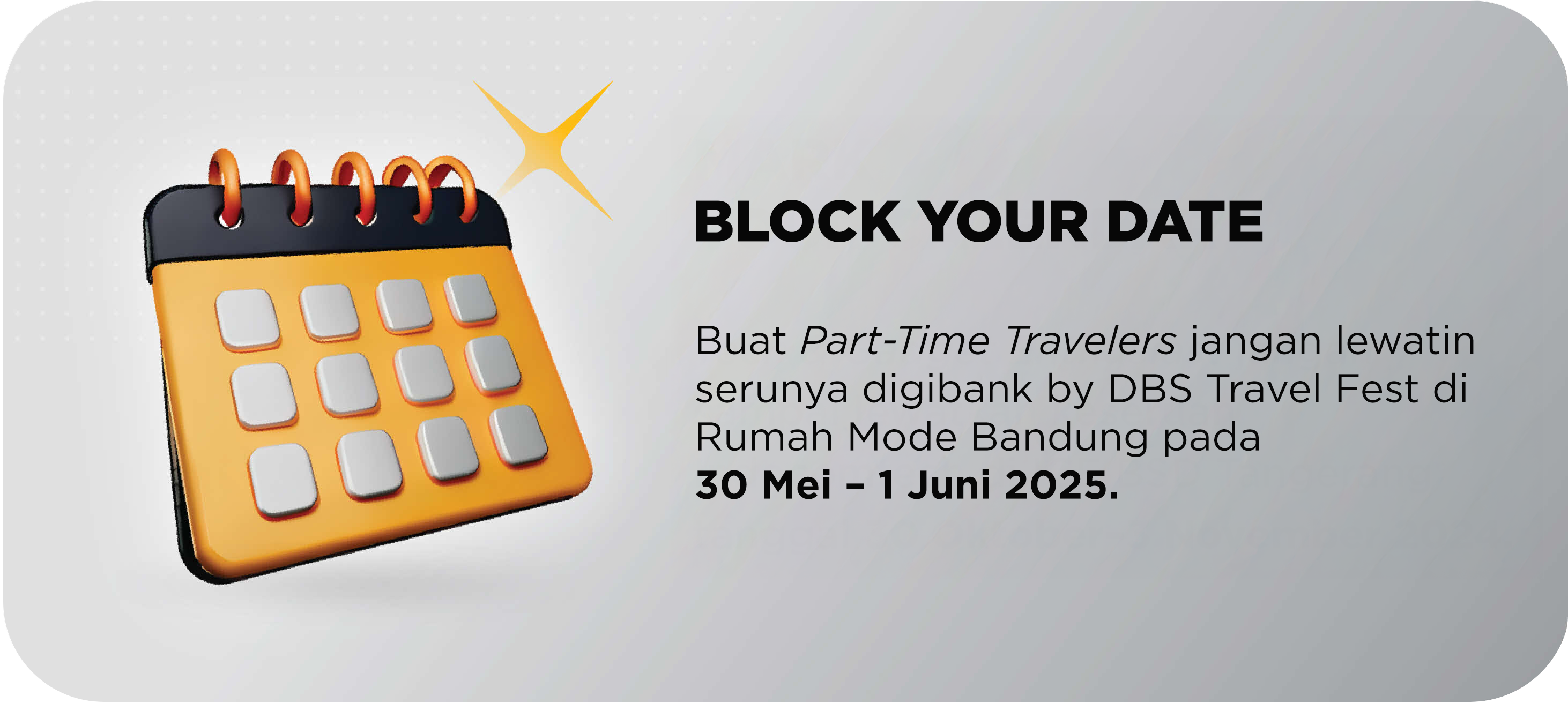 BLOCK YOUR DATE

Buat Part-Time Travelers jangan lewatin serunya digibank by DBS Travel Fest di Rumah Mode Bandung pada 30 Mei – 1 Juni 2025.